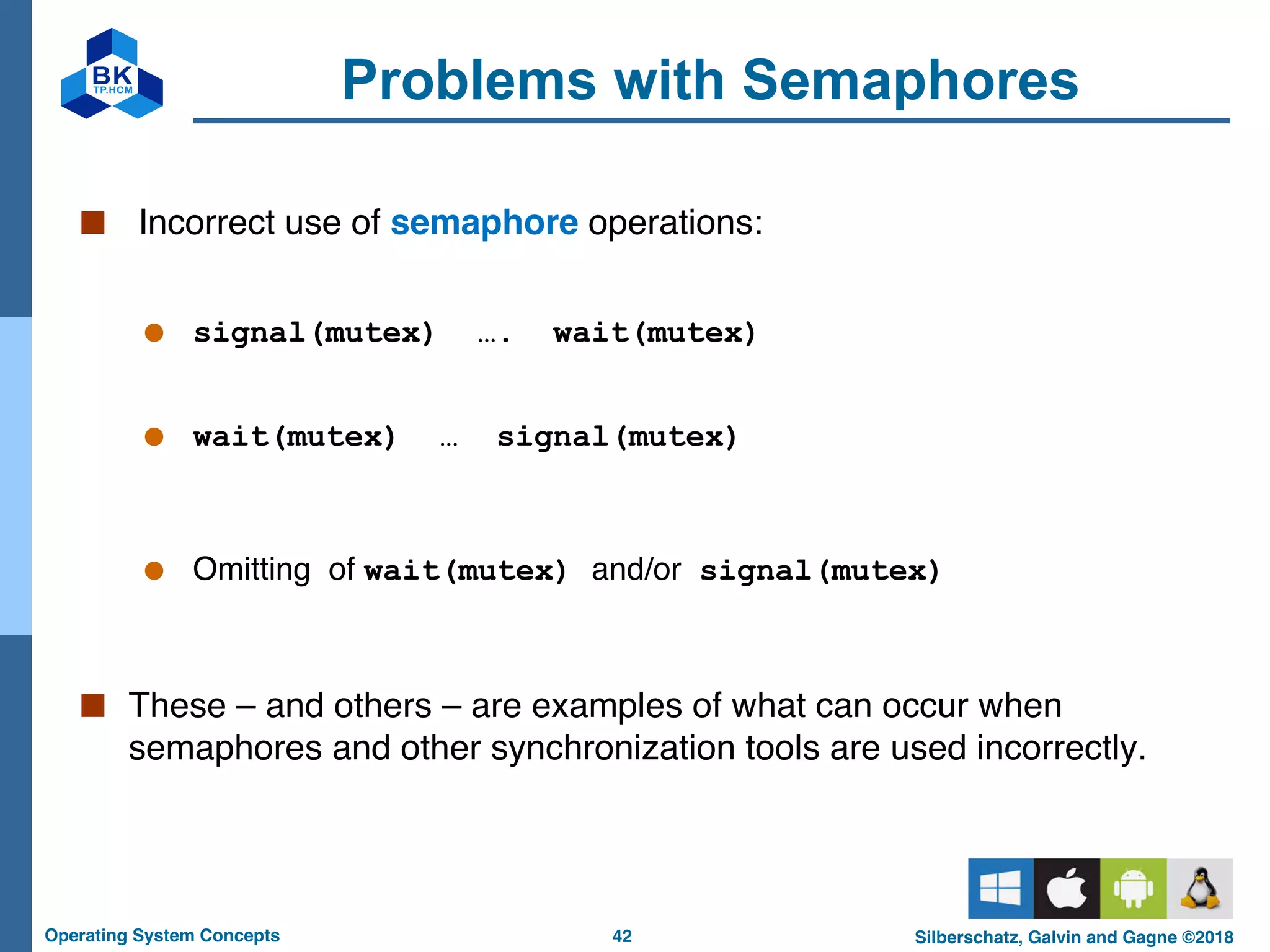 BK
TP.HCM

Problems with Semaphores

Incorrect use of semaphore operations:

signal(mutex) …. wait(mutex)

wait(mutex) … signal(mutex)

Omitting of wait(mutex) and/or signal(mutex)

These – and others – are examples of what can occur when semaphores and other synchronization tools are used incorrectly.

Operating System Concepts 42 Silberschatz, Galvin and Gagne ©2018